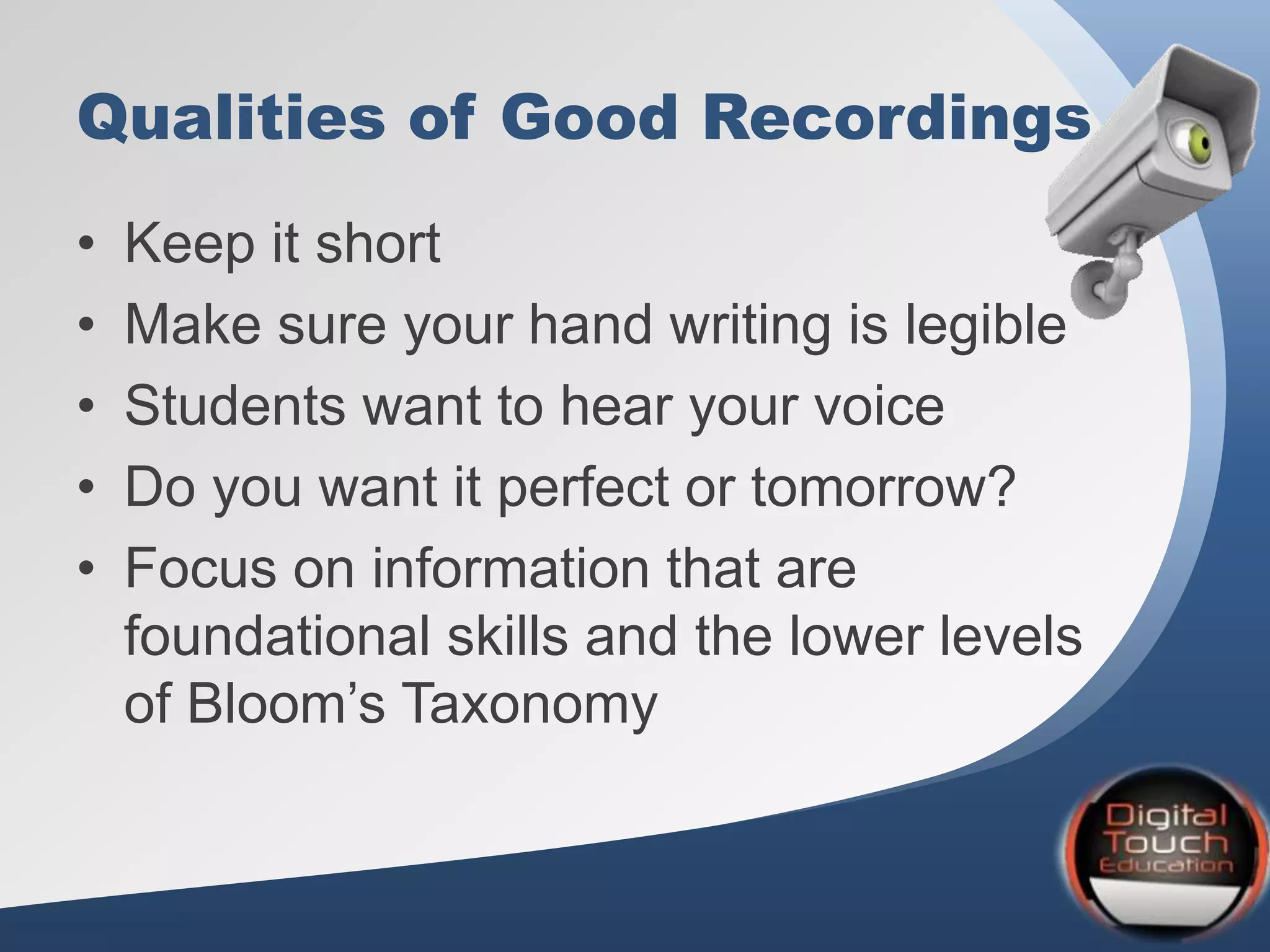 Qualities of Good Recordings

• Keep it short
• Make sure your hand writing is legible
• Students want to hear your voice
• Do you want it perfect or tomorrow?
• Focus on information that are foundational skills and the lower levels of Bloom's Taxonomy

Digital Touch Education